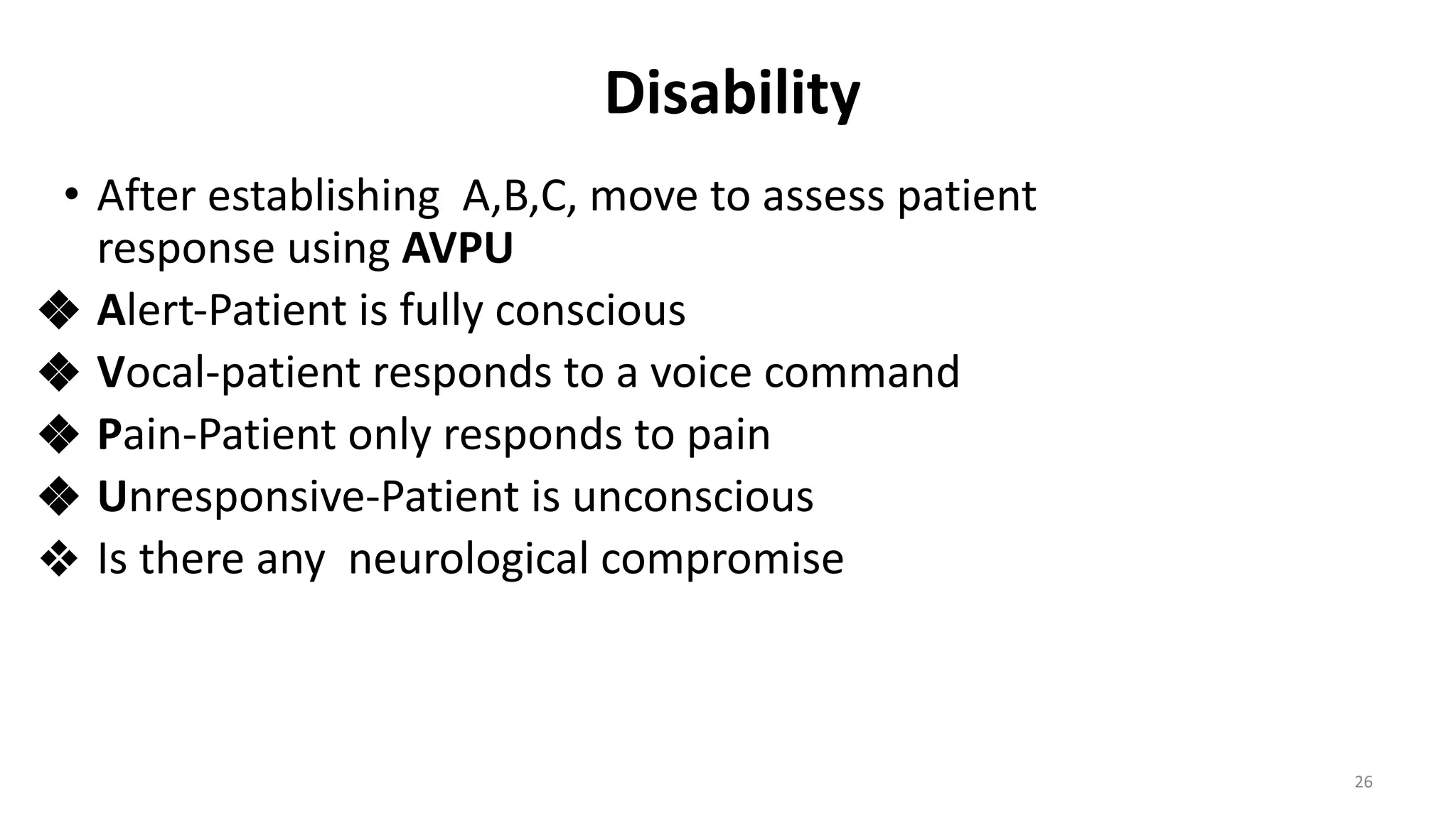 Disability

• After establishing A,B,C, move to assess patient response using AVPU

❖ Alert-Patient is fully conscious

❖ Vocal-patient responds to a voice command

❖ Pain-Patient only responds to pain

❖ Unresponsive-Patient is unconscious

❖ Is there any neurological compromise

26